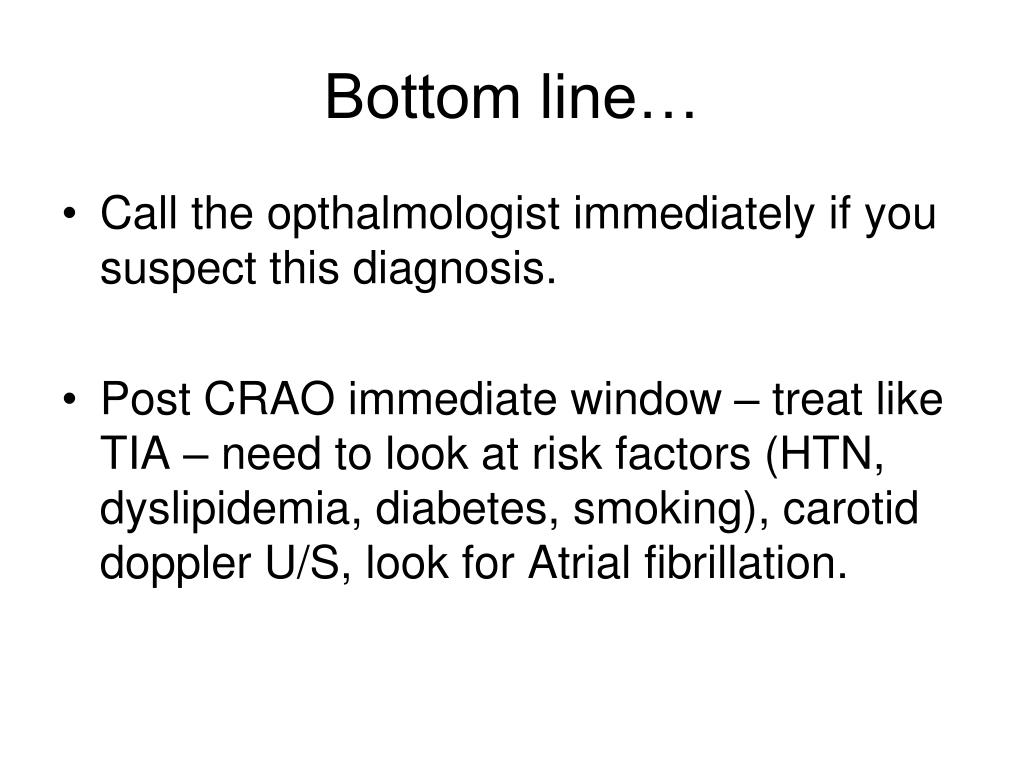 Bottom line…

• Call the opthalmologist immediately if you suspect this diagnosis.

• Post CRAO immediate window – treat like TIA – need to look at risk factors (HTN, dyslipidemia, diabetes, smoking), carotid doppler U/S, look for Atrial fibrillation.